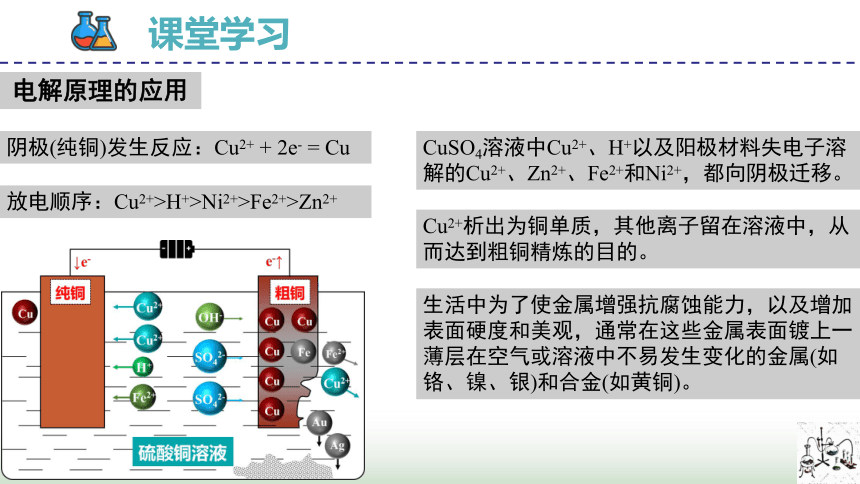 课堂学习

电解原理的应用

阴极(纯铜)发生反应：$Cu^{2+} + 2e^- = Cu$

放电顺序：$Cu^{2+}>H^+>Ni^{2+}>Fe^{2+}>Zn^{2+}$

↓$e^-$

$e^-$↑

纯铜

粗铜

Cu

$Cu^{2+}$

$Cu^{2+}$

$H^+$

$Fe^{2+}$

$OH^-$

$SO_4^{2-}$

$SO_4^{2-}$

Cu

Cu

Cu

Fe

Cu

Cu

$Fe^{2+}$

$Cu^{2+}$

Au

Ag

硫酸铜溶液

$CuSO_4$溶液中$Cu^{2+}$、$H^+$以及阳极材料失电子溶解的$Cu^{2+}$、$Zn^{2+}$、$Fe^{2+}$和$Ni^{2+}$，都向阴极迁移。

$Cu^{2+}$析出为铜单质，其他离子留在溶液中，从而达到粗铜精炼的目的。

生活中为了使金属增强抗腐蚀能力，以及增加表面硬度和美观，通常在这些金属表面镀上一薄层在空气或溶液中不易发生变化的金属(如铬、镍、银)和合金(如黄铜)。